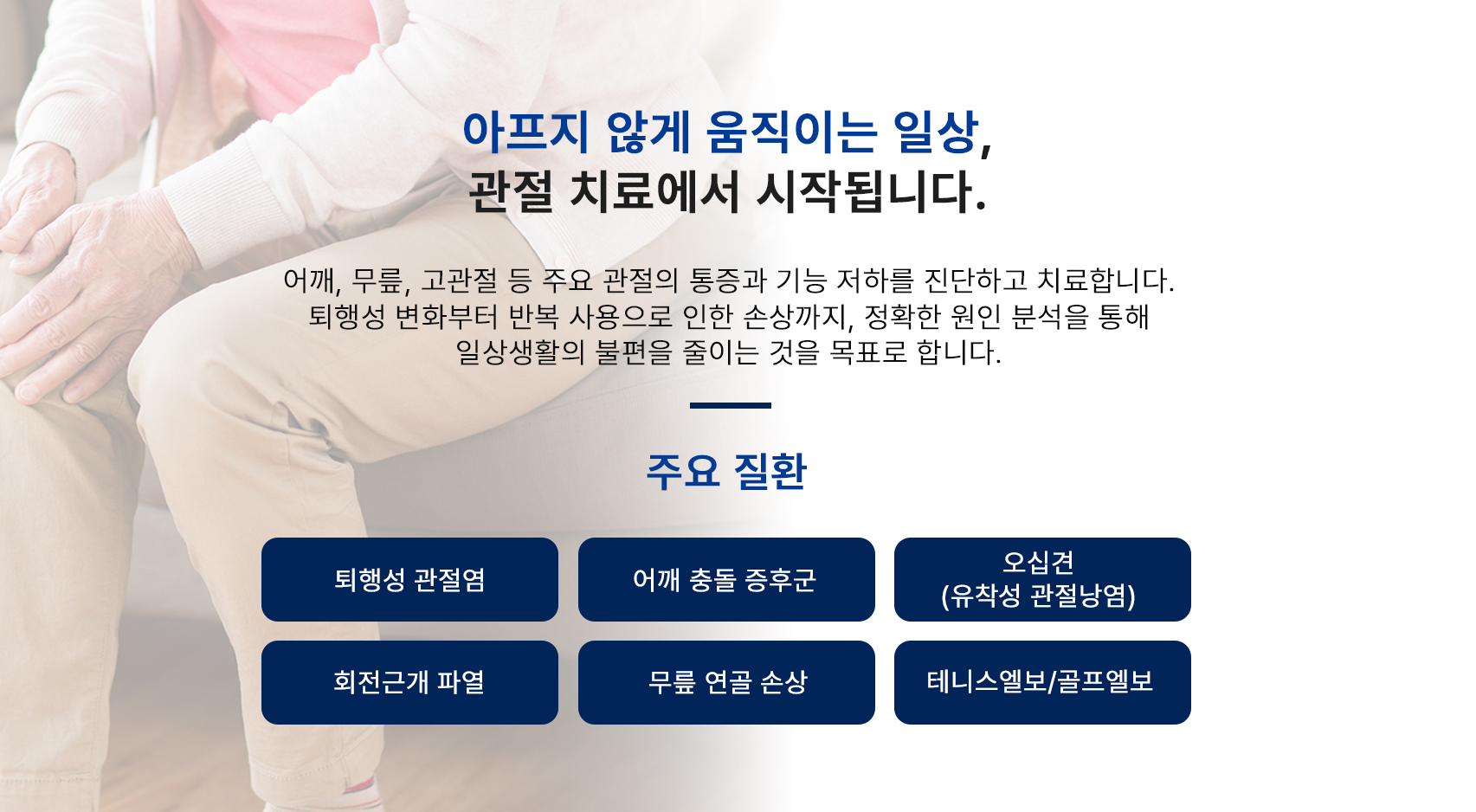 아프지 않게 움직이는 일상,
관절 치료에서 시작됩니다.

어깨, 무릎, 고관절 등 주요 관절의 통증과 기능 저하를 진단하고 치료합니다.
퇴행성 변화부터 반복 사용으로 인한 손상까지, 정확한 원인 분석을 통해
일상생활의 불편을 줄이는 것을 목표로 합니다.

주요 질환

퇴행성 관절염

어깨 충돌 증후군

오십견
(유착성 관절낭염)

회전근개 파열

무릎 연골 손상

테니스엘보/골프엘보